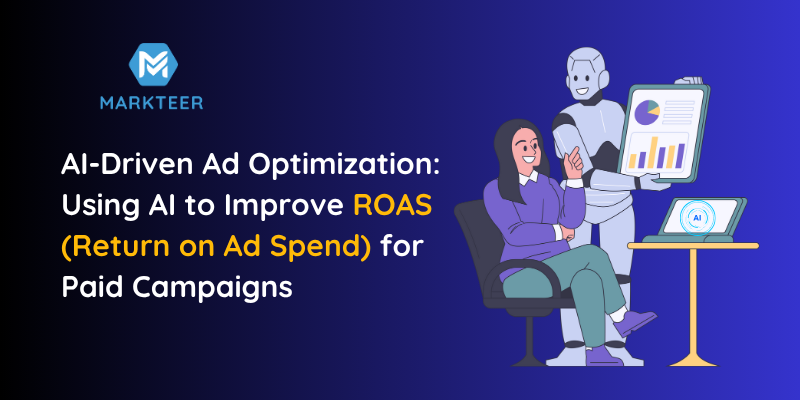 MARKTEER

AI-Driven Ad Optimization: Using AI to Improve ROAS (Return on Ad Spend) for Paid Campaigns

AI